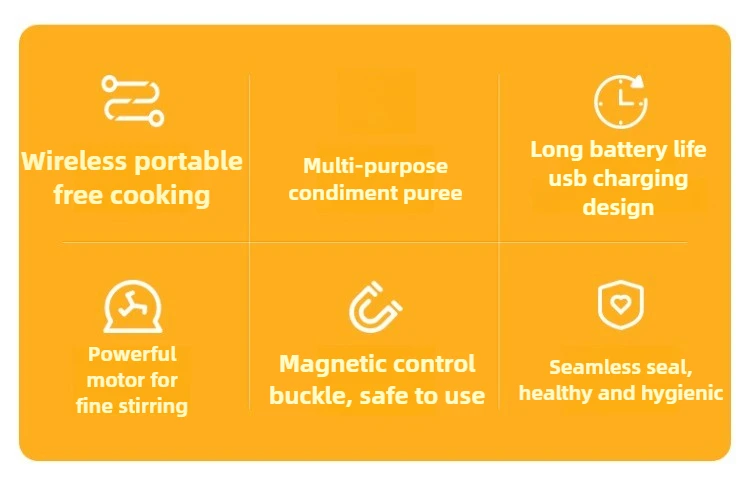 Wireless portable free cooking

Multi-purpose condiment puree

Long battery life usb charging design

Powerful motor for fine stirring

Magnetic control buckle, safe to use

Seamless seal, healthy and hygienic